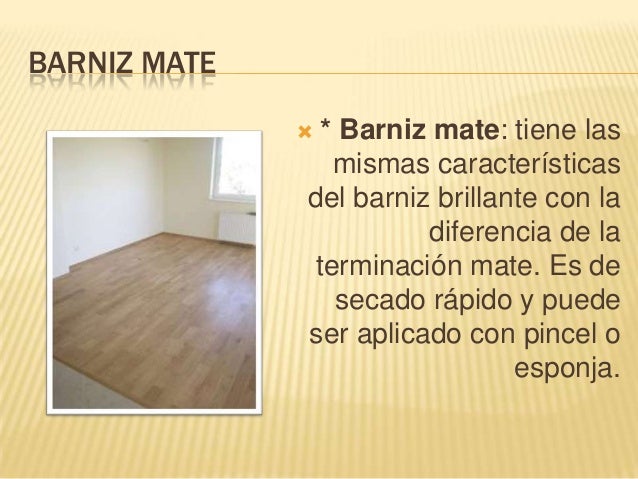 BARNIZ MATE

* Barniz mate: tiene las mismas características del barniz brillante con la diferencia de la terminación mate. Es de secado rápido y puede ser aplicado con pincel o esponja.